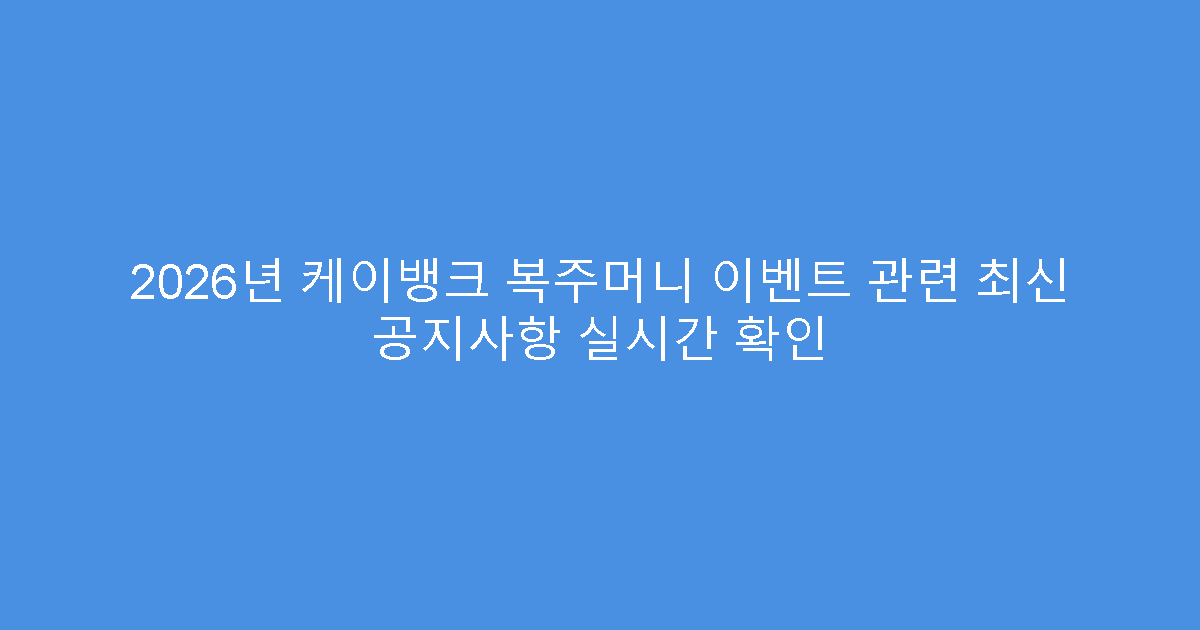 2026년 케이뱅크 복주머니 이벤트 관련 최신 공지사항 실시간 확인